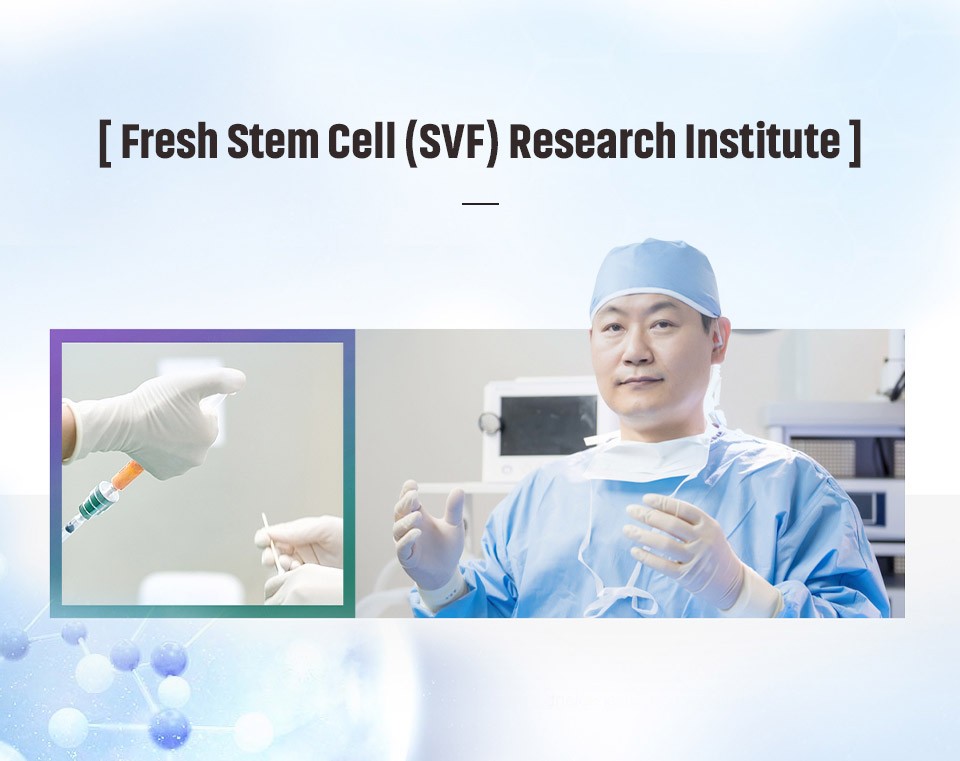 [ Fresh Stem Cell (SVF) Research Institute ]